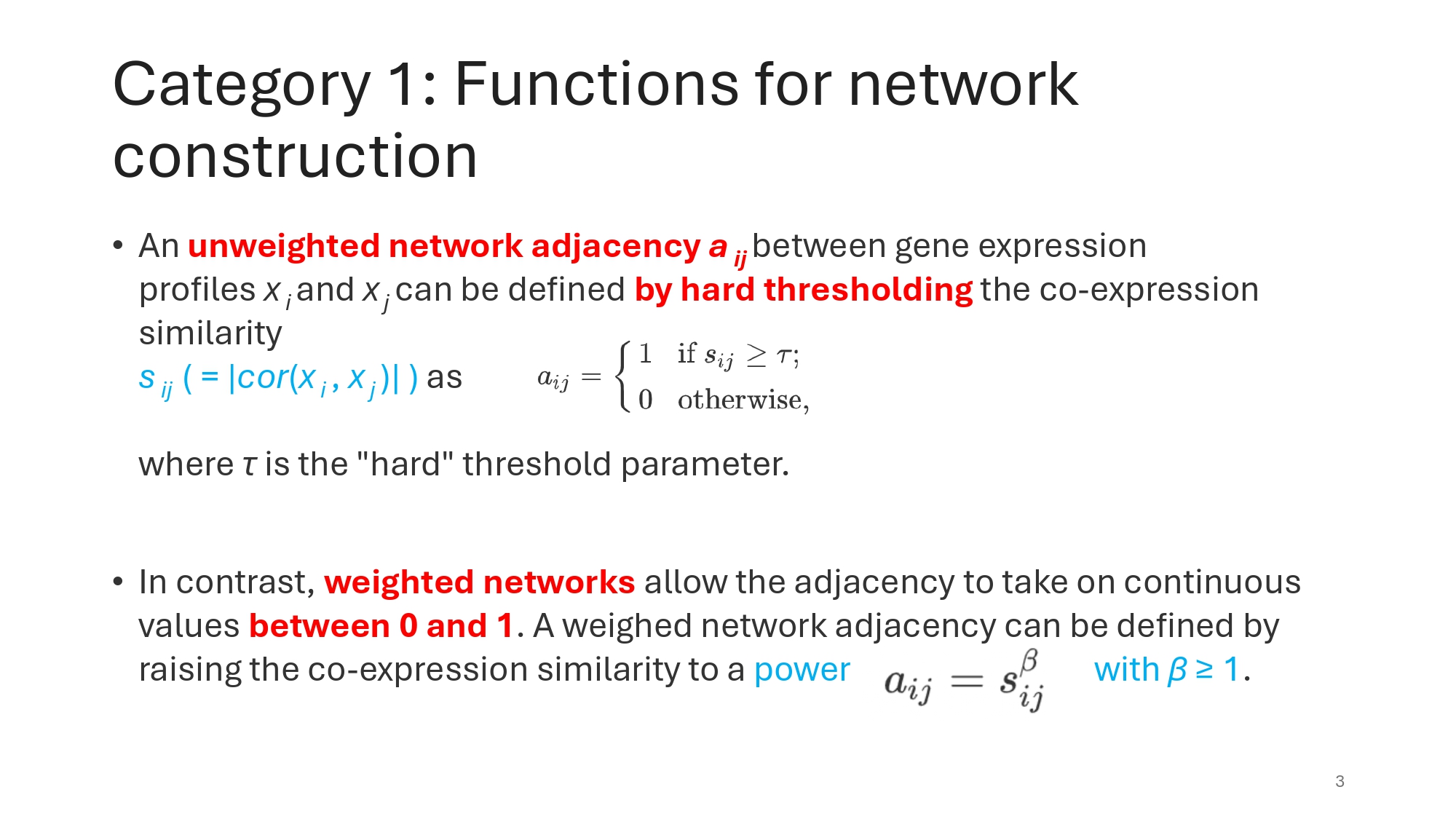 Category 1: Functions for network construction

• An unweighted network adjacency $a_{ij}$ between gene expression profiles $x_i$ and $x_j$ can be defined by hard thresholding the co-expression similarity $s_{ij}$ ( = $|cor(x_i, x_j)|$ ) as $a_{ij} = \begin{cases} 1 & \text{if } s_{ij} \geq \tau; \\ 0 & \text{otherwise,} \end{cases}$

where $\tau$ is the "hard" threshold parameter.

• In contrast, weighted networks allow the adjacency to take on continuous values between 0 and 1. A weighed network adjacency can be defined by raising the co-expression similarity to a power $a_{ij} = s_{ij}^{\beta}$ with $\beta \geq 1$.

3